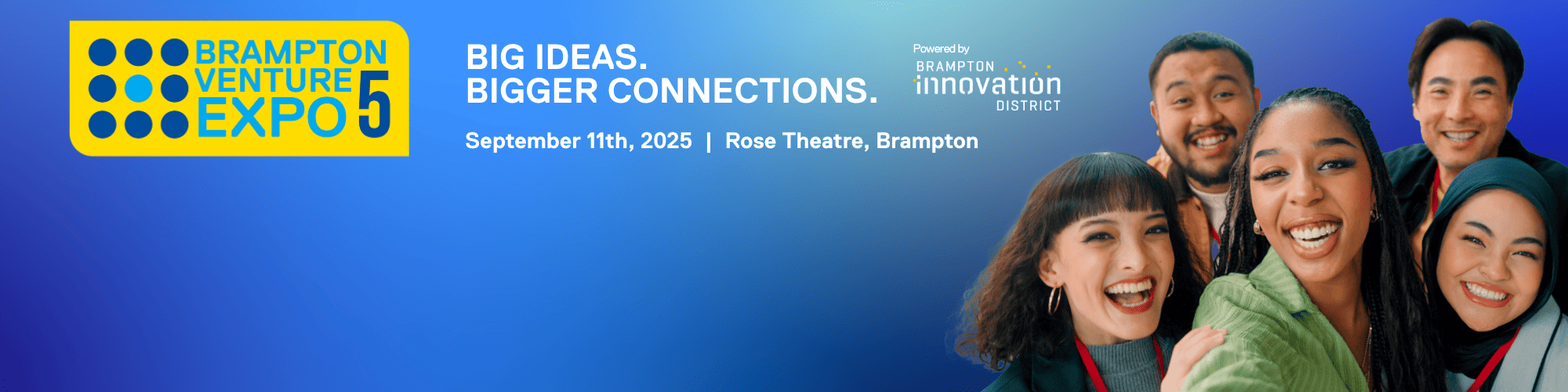 BRAMPTON VENTURE EXPO 5

BIG IDEAS.
BIGGER CONNECTIONS.

Powered by
BRAMPTON
innovation
DISTRICT

September 11th, 2025 | Rose Theatre, Brampton